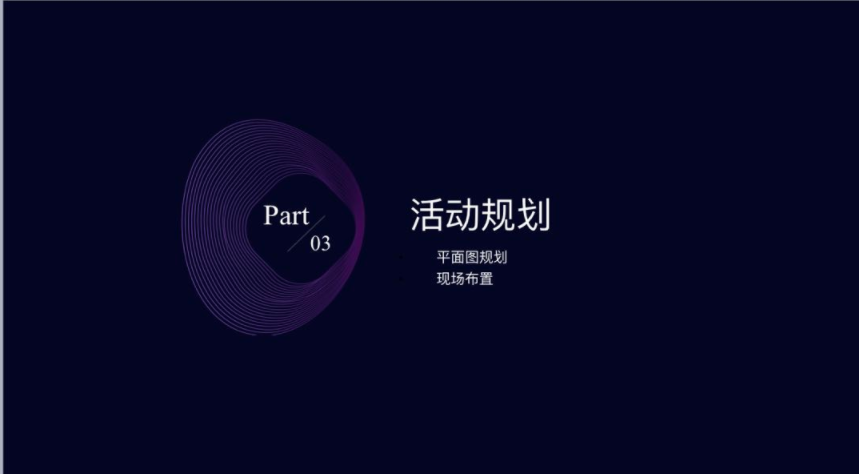 Part
03

活动规划

平面图规划
现场布置